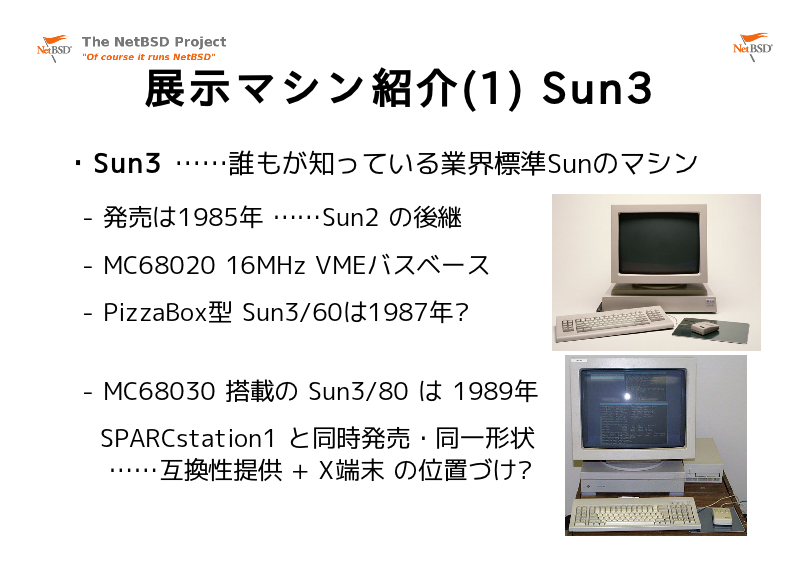 NetBSD The NetBSD Project
"Of course it runs NetBSD"

NetBSD

展示マシン紹介(1) Sun3

・Sun3 ……誰もが知っている業界標準Sunのマシン

- 発売は1985年 ……Sun2 の後継

- MC68020 16MHz VMEバスベース

- PizzaBox型 Sun3/60は1987年?

- MC68030 搭載の Sun3/80 は 1989年

SPARCstation1 と同時発売・同一形状
……互換性提供 + X端末 の位置づけ?